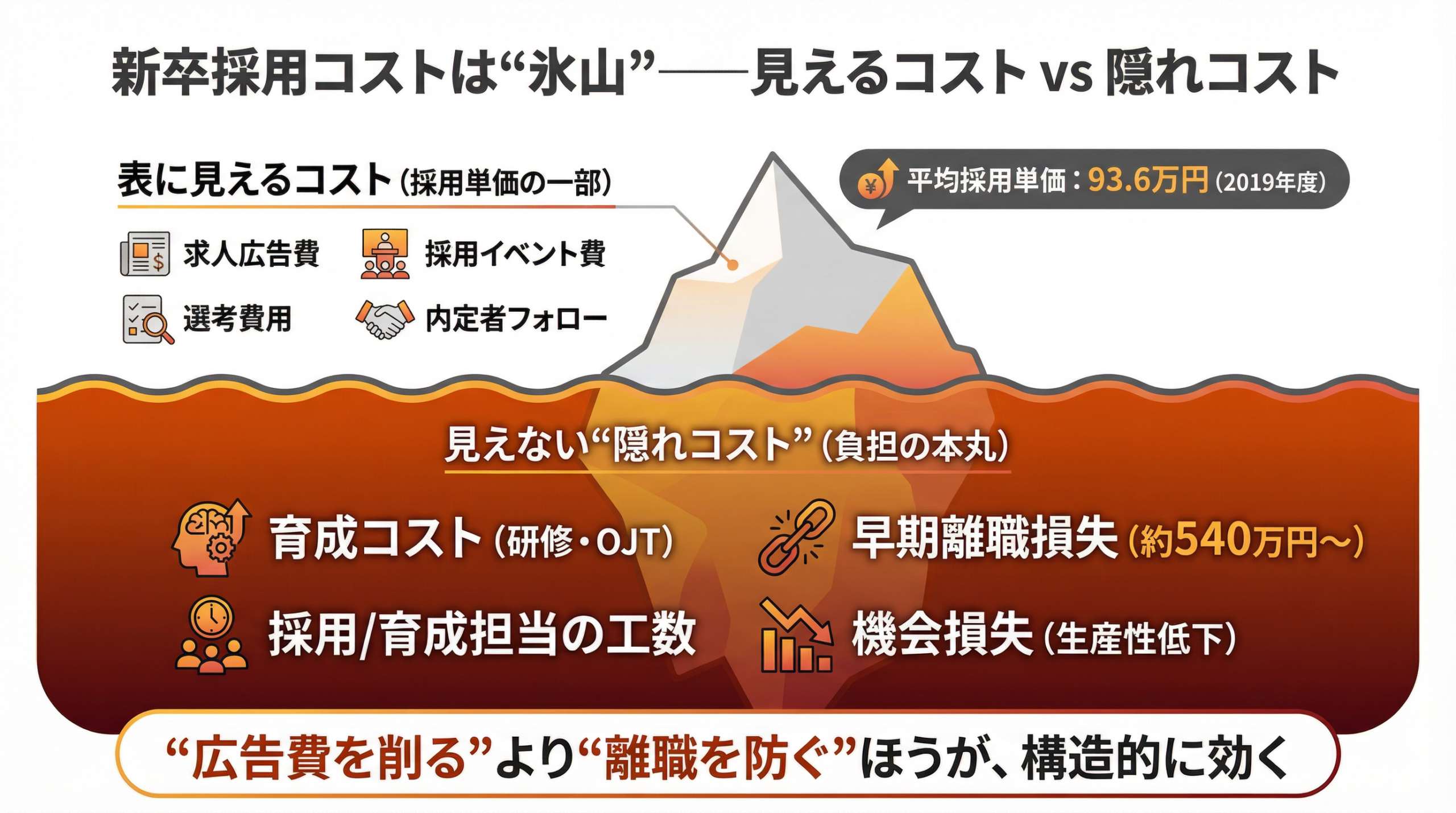 新卒採用コストは“氷山”——見えるコスト vs 隠れコスト

表に見えるコスト（採用単価の一部）

求人広告費
採用イベント費
選考費用
内定者フォロー

平均採用単価：93.6万円（2019年度）

見えない“隠れコスト”（負担の本丸）

育成コスト（研修・OJT）
早期離職損失（約540万円〜）
採用/育成担当の工数
機会損失（生産性低下）

“広告費を削る”より“離職を防ぐ”ほうが、構造的に効く